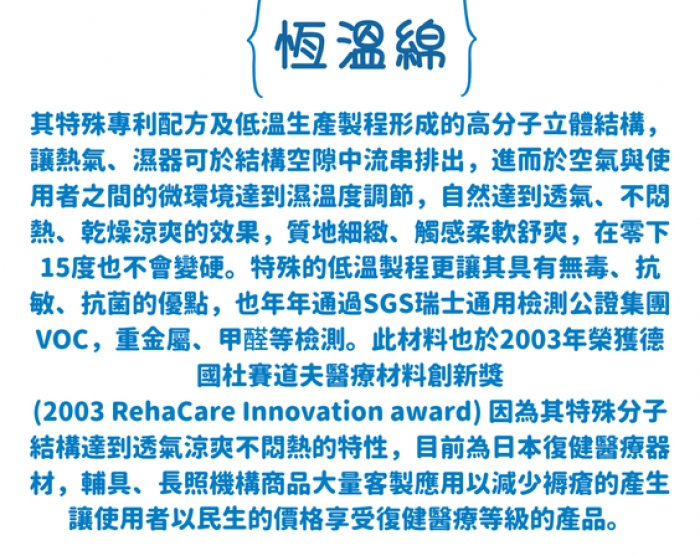 恆溫綿

其特殊專利配方及低溫生產製程形成的高分子立體結構，讓熱氣、濕器可於結構空隙中流串排出，進而於空氣與使用者之間的微環境達到濕溫度調節，自然達到透氣、不悶熱、乾燥涼爽的效果，質地細緻、觸感柔軟舒爽，在零下15度也不會變硬。特殊的低溫製程更讓其具有無毒、抗敏、抗菌的優點，也年年通過SGS瑞士通用檢測公證集團VOC，重金屬、甲醛等檢測。此材料也於2003年榮獲德國杜賽道夫醫療材料創新獎
(2003 RehaCare Innovation award) 因為其特殊分子結構達到透氣涼爽不悶熱的特性，目前為日本復健醫療器材，輔具、長照機構商品大量客製應用以減少褥瘡的產生讓使用者以民生的價格享受復健醫療等級的產品。